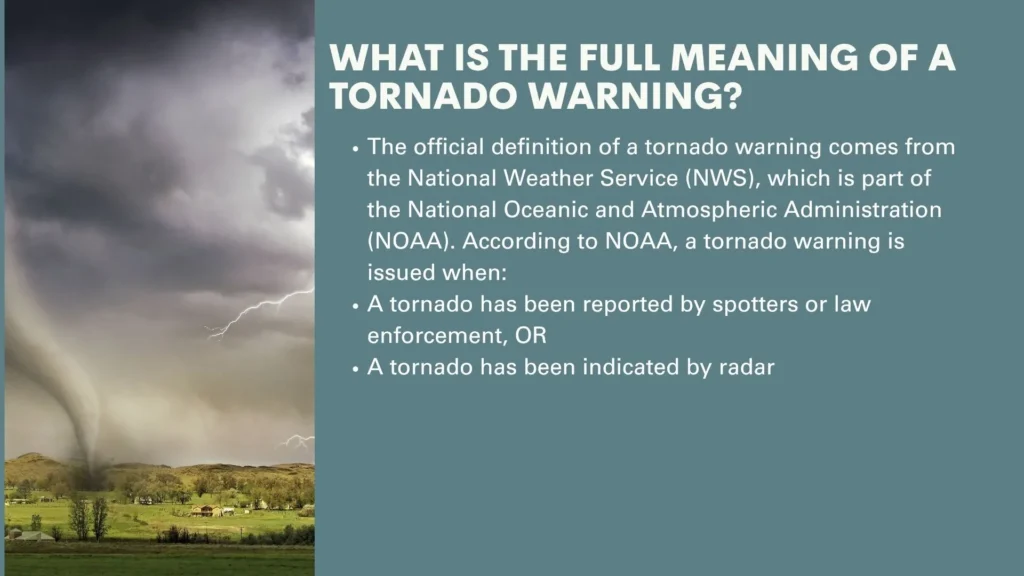 WHAT IS THE FULL MEANING OF A TORNADO WARNING?

• The official definition of a tornado warning comes from the National Weather Service (NWS), which is part of the National Oceanic and Atmospheric Administration (NOAA). According to NOAA, a tornado warning is issued when:
• A tornado has been reported by spotters or law enforcement, OR
• A tornado has been indicated by radar